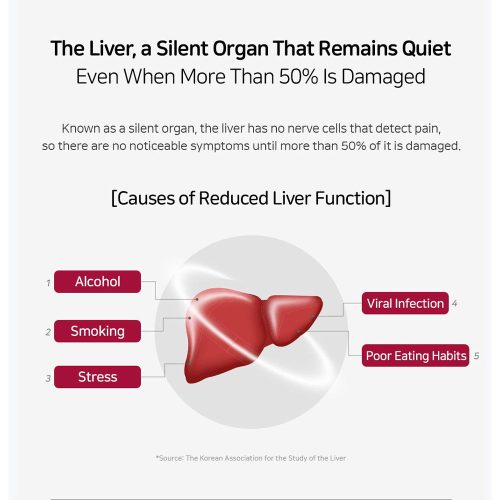 The Liver, a Silent Organ That Remains Quiet
Even When More Than 50% Is Damaged

Known as a silent organ, the liver has no nerve cells that detect pain, so there are no noticeable symptoms until more than 50% of it is damaged.

[Causes of Reduced Liver Function]

1 Alcohol

2 Smoking

3 Stress

Viral Infection 4

Poor Eating Habits 5

*Source: The Korean Association for the Study of the Liver